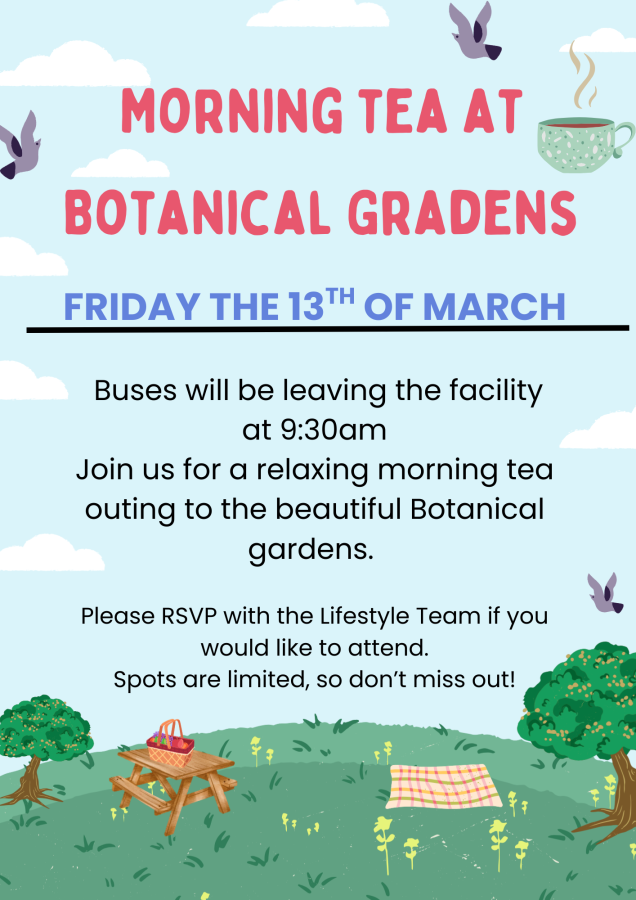 MORNING TEA AT BOTANICAL GRADENS

FRIDAY THE 13$^{TH}$ OF MARCH

Buses will be leaving the facility at 9:30am
Join us for a relaxing morning tea outing to the beautiful Botanical gardens.

Please RSVP with the Lifestyle Team if you would like to attend.
Spots are limited, so don't miss out!